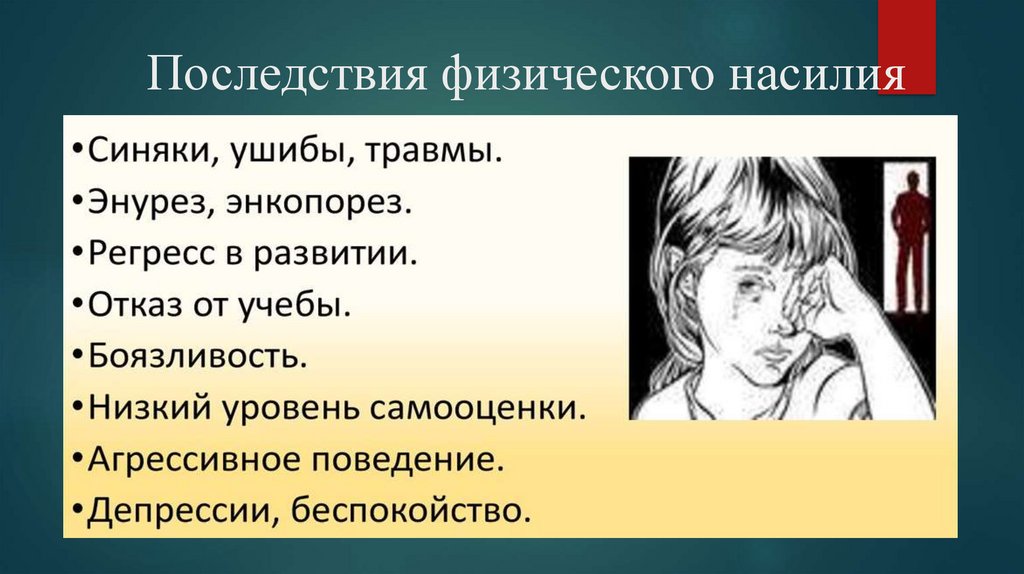 Последствия физического насилия

•Синяки, ушибы, травмы.
•Энурез, энкопорез.
•Регресс в развитии.
•Отказ от учебы.
•Боязливость.
•Низкий уровень самооценки.
•Агрессивное поведение.
•Депрессии, беспокойство.